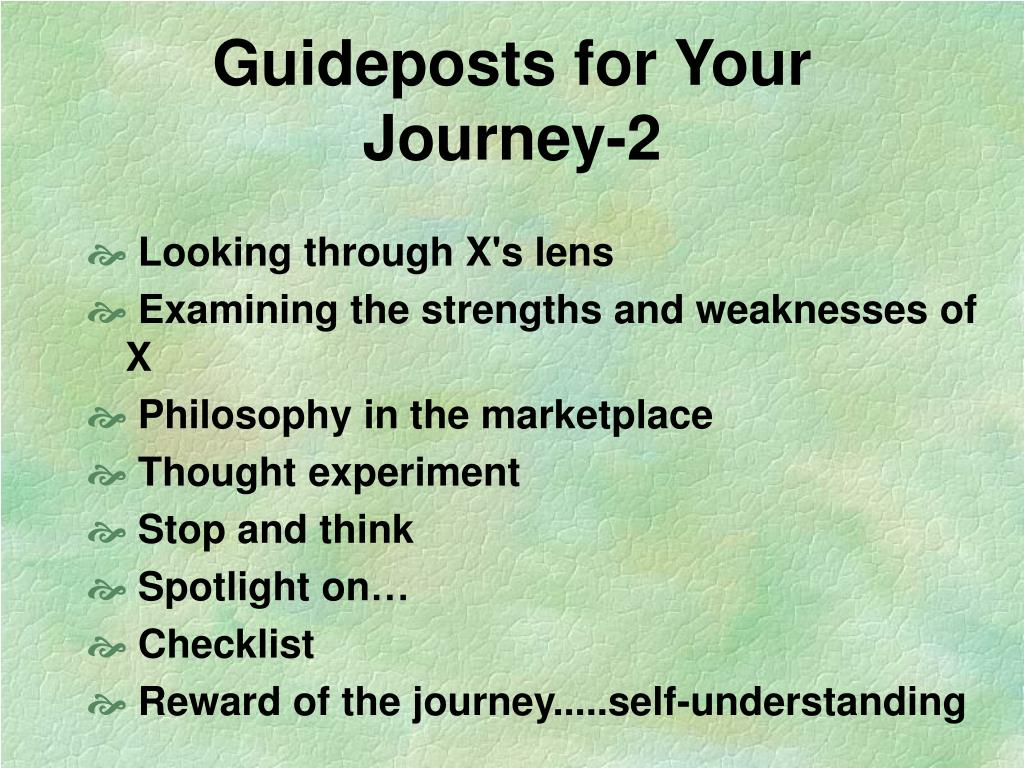 Guideposts for Your Journey-2

Looking through X's lens
Examining the strengths and weaknesses of X
Philosophy in the marketplace
Thought experiment
Stop and think
Spotlight on…
Checklist
Reward of the journey.....self-understanding